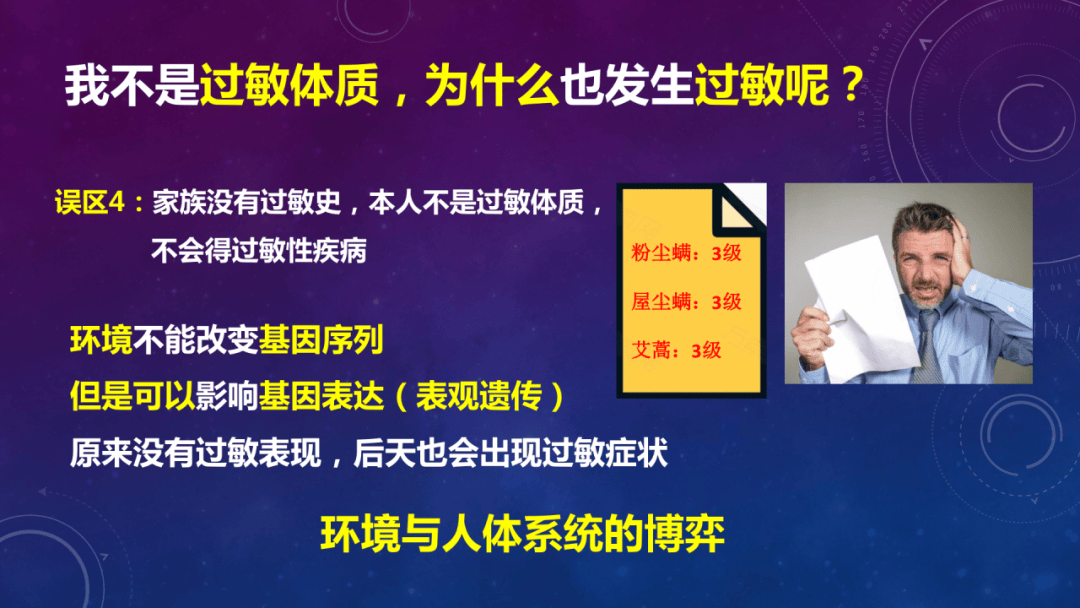 我不是过敏体质，为什么也发生过敏呢？

误区4：家族没有过敏史，本人不是过敏体质，不会得过敏性疾病

粉尘螨：3级

屋尘螨：3级

艾蒿：3级

环境不能改变基因序列

但是可以影响基因表达（表观遗传）

原来没有过敏表现，后天也会出现过敏症状

环境与人体系统的博弈